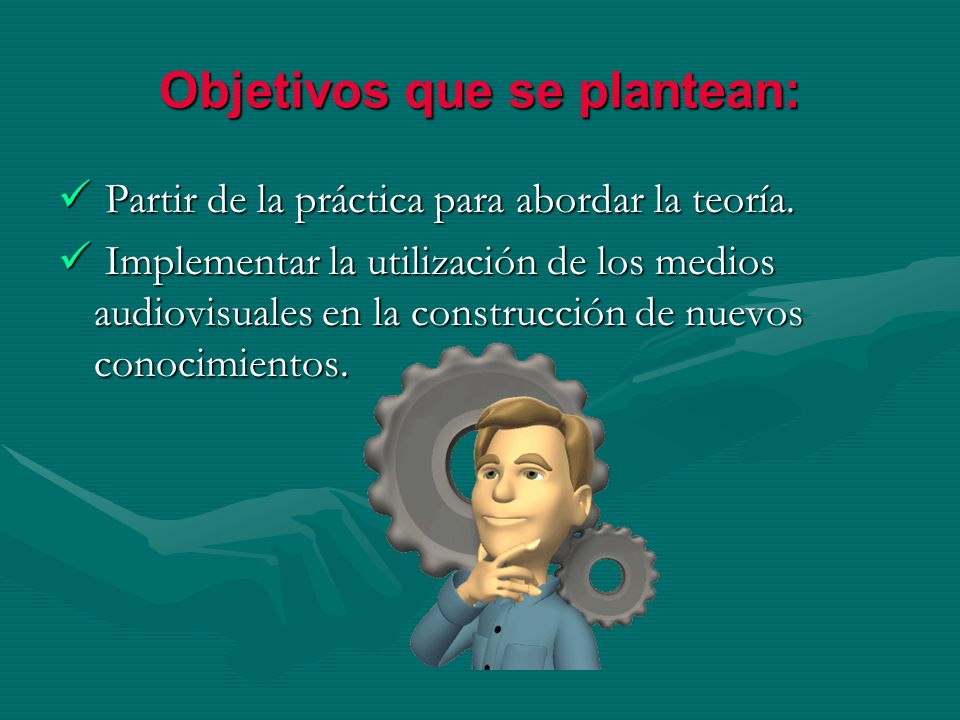 Objetivos que se plantean:

✓ Partir de la práctica para abordar la teoría.

✓ Implementar la utilización de los medios audiovisuales en la construcción de nuevos conocimientos.